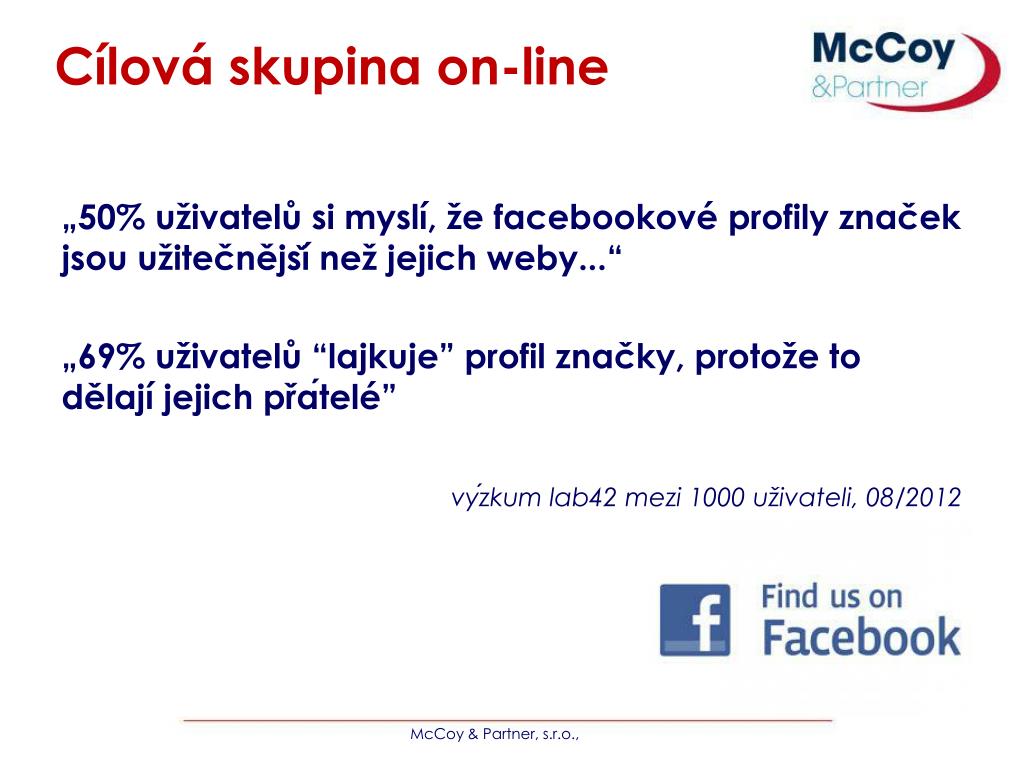 Cílová skupina on-line

McCoy &Partner

„50% uživatelů si myslí, že facebookové profily značek jsou užitečnější než jejich weby...“

„69% uživatelů “lajkuje” profil značky, protože to dělají jejich přátelé”

výzkum lab42 mezi 1000 uživateli, 08/2012

f Find us on Facebook

McCoy & Partner, s.r.o.,